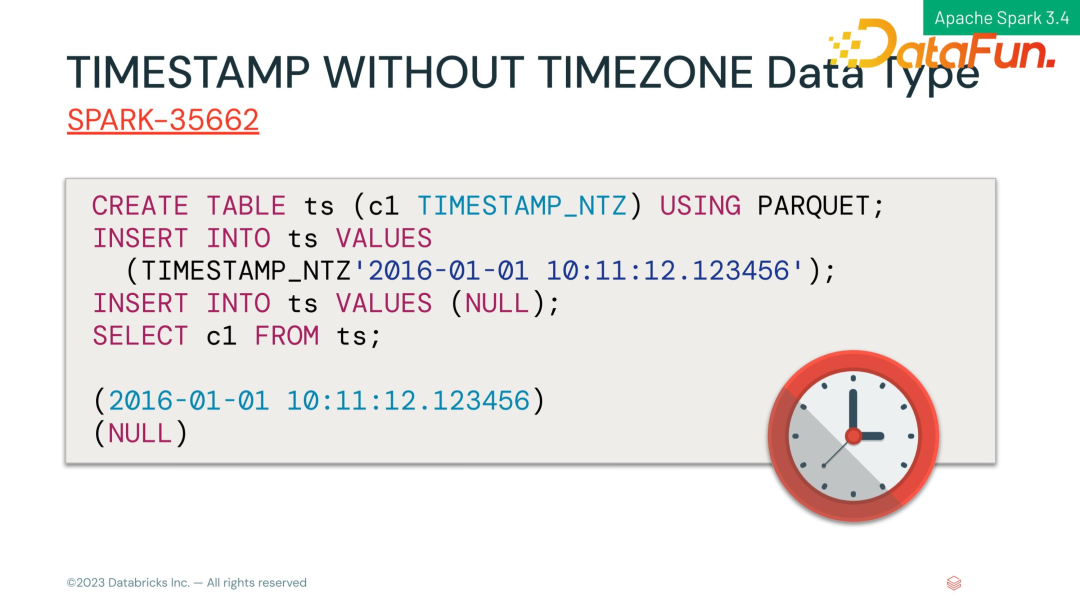 Apache Spark 3.4

DataFun.

TIMESTAMP WITHOUT TIMEZONE Data Type

SPARK-35662

CREATE TABLE ts (c1 TIMESTAMP_NTZ) USING PARQUET;
INSERT INTO ts VALUES
  (TIMESTAMP_NTZ'2016-01-01 10:11:12.123456');
INSERT INTO ts VALUES (NULL);
SELECT c1 FROM ts;

(2016-01-01 10:11:12.123456)
(NULL)

©2023 Databricks Inc. — All rights reserved